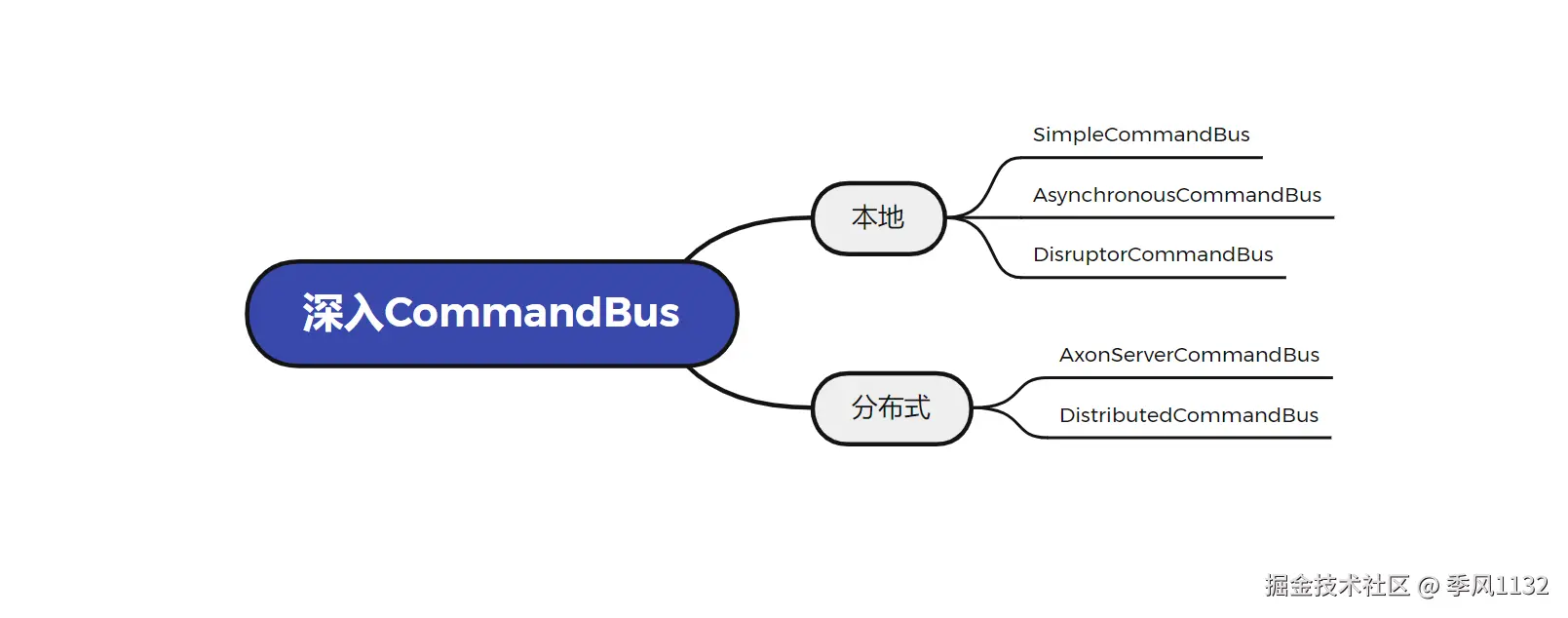 深入CommandBus

本地

SimpleCommandBus

AsynchronousCommandBus

DisruptorCommandBus

分布式

AxonServerCommandBus

DistributedCommandBus

掘金技术社区 @ 季风1132